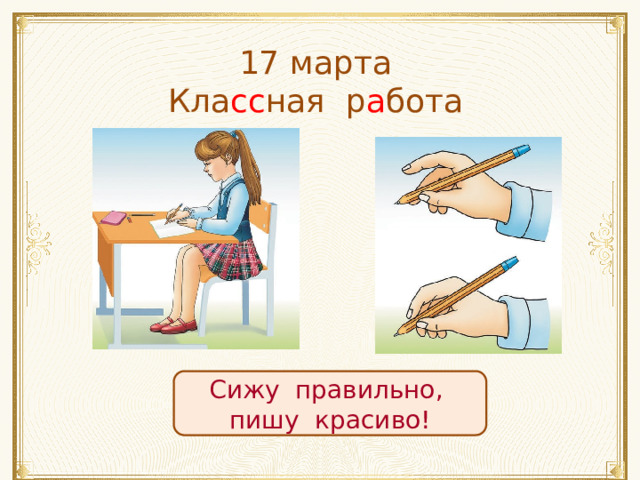 17 марта
Классная работа

Сижу правильно, пишу красиво!